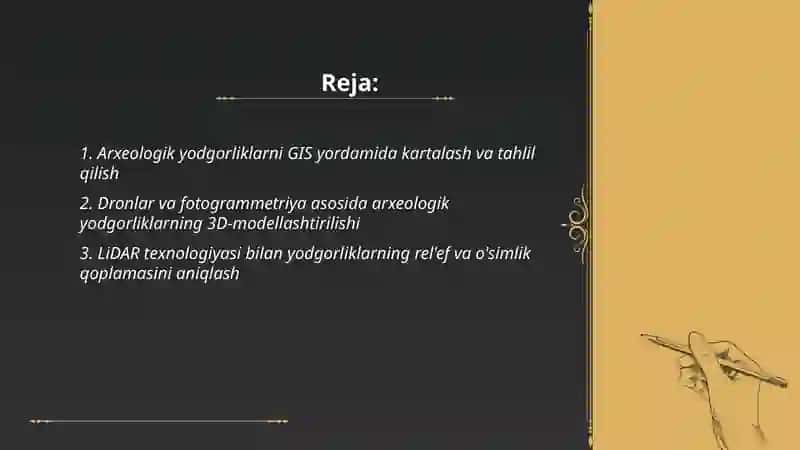 Reja:

1. Arxeologik yodgorliklarni GIS yordamida kartalash va tahlil qilish

2. Dronlar va fotogrammetriya asosida arxeologik yodgorliklarning 3D-modellashtirilishi

3. LiDAR texnologiyasi bilan yodgorliklarning rel'ef va o'simlik qoplamasini aniqlash